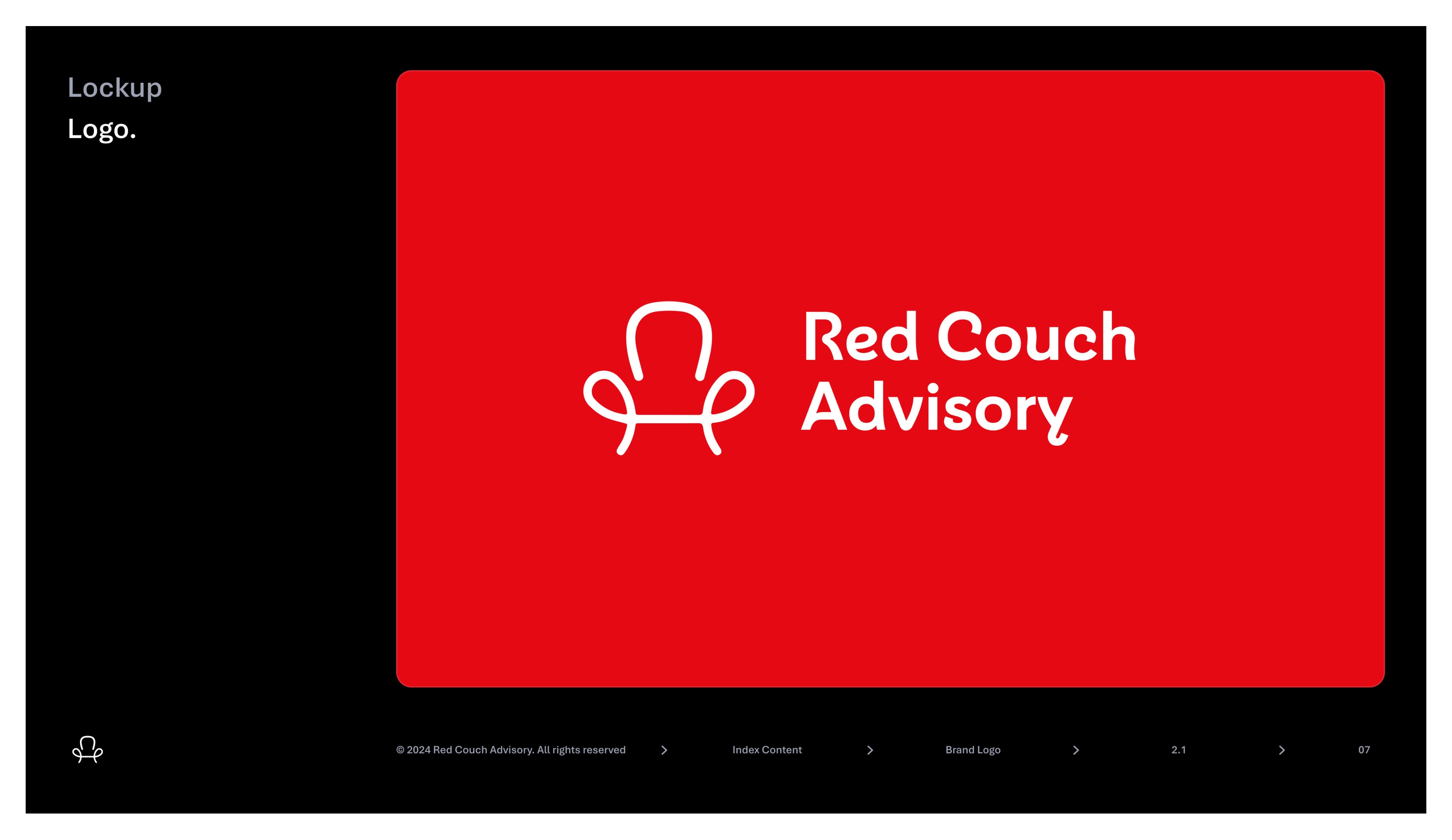 Lockup
Logo.

Red Couch
Advisory

© 2024 Red Couch Advisory. All rights reserved > Index Content > Brand Logo > 2.1 > 07